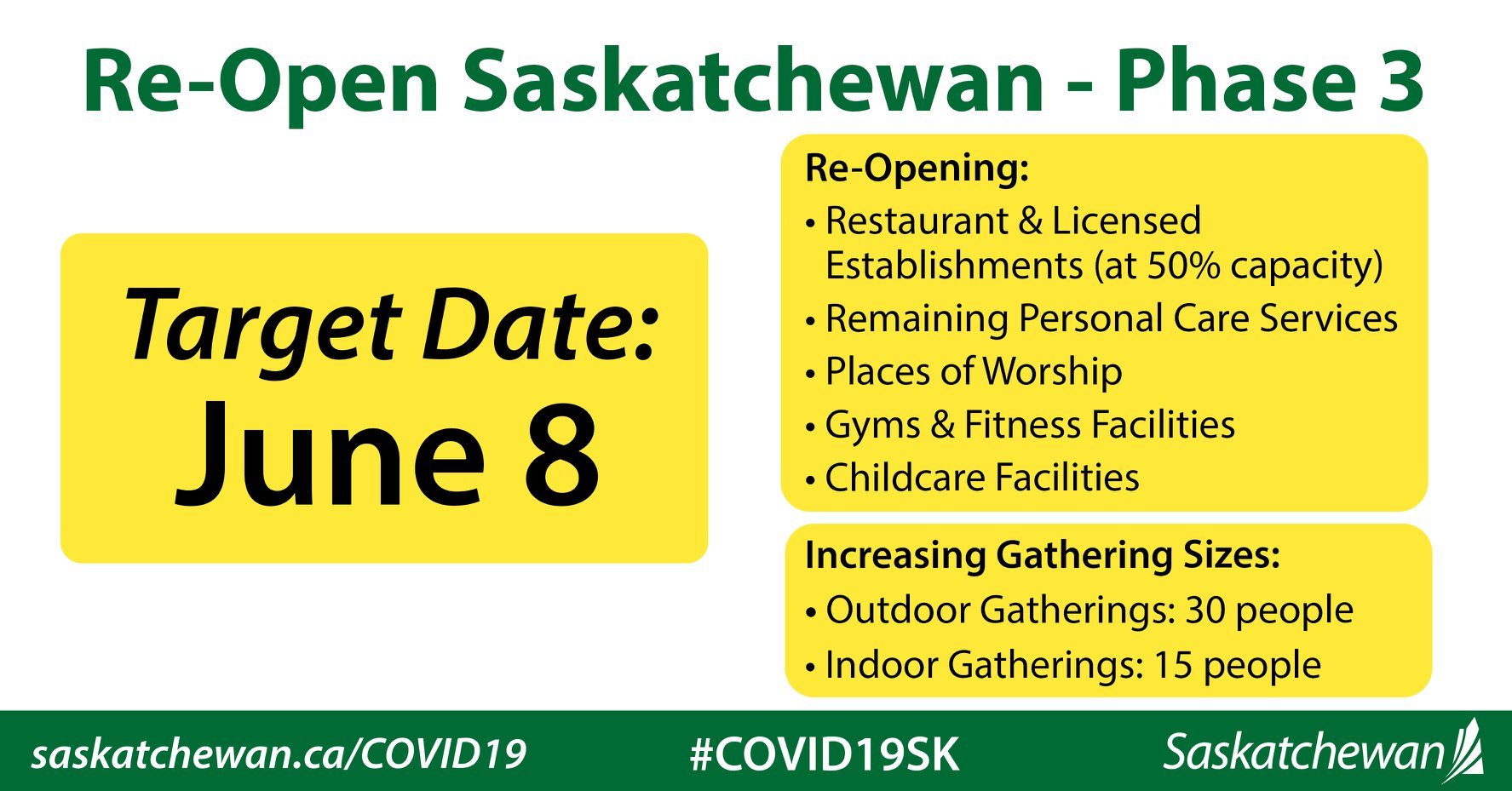 Re-Open Saskatchewan - Phase 3

Target Date:
June 8

Re-Opening:
• Restaurant & Licensed Establishments (at 50% capacity)
• Remaining Personal Care Services
• Places of Worship
• Gyms & Fitness Facilities
• Childcare Facilities

Increasing Gathering Sizes:
• Outdoor Gatherings: 30 people
• Indoor Gatherings: 15 people

saskatchewan.ca/COVID19 #COVID19SK Saskatchewan